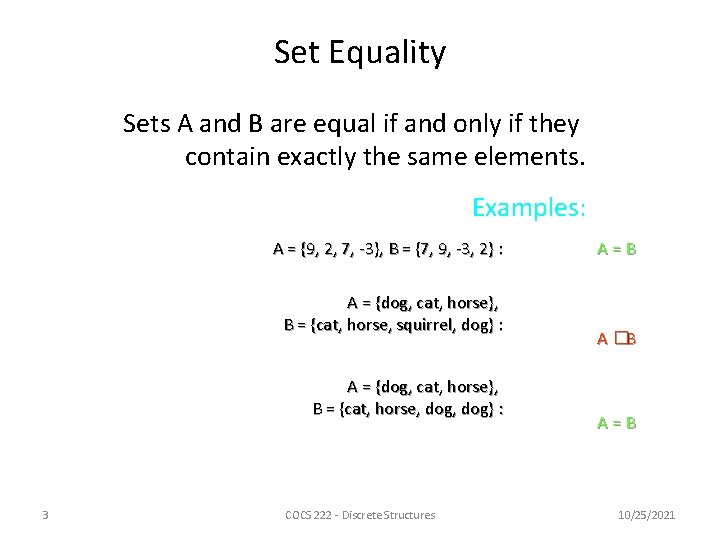 Set Equality

Sets A and B are equal if and only if they contain exactly the same elements.

Examples:

A = {9, 2, 7, -3}, B = {7, 9, -3, 2} :

A = B

A = {dog, cat, horse}, B = {cat, horse, squirrel, dog} :

A □B

A = {dog, cat, horse}, B = {cat, horse, dog, dog} :

A = B

3

COCS 222 - Discrete Structures

10/25/2021